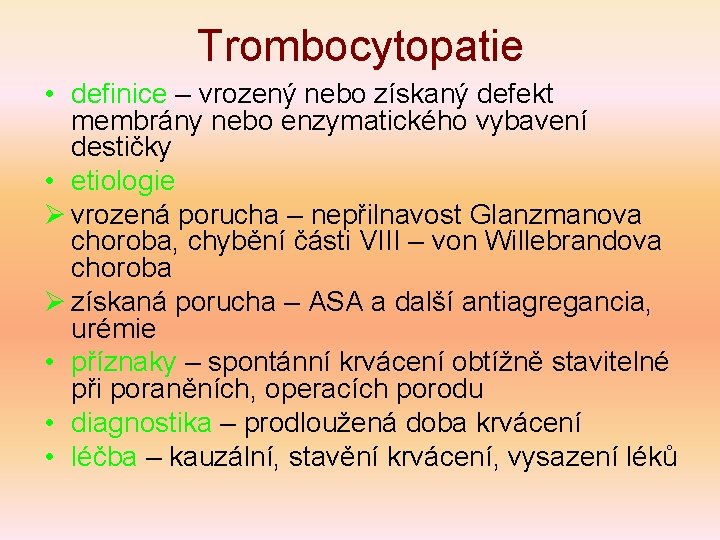 Trombocytopatie

• definice – vrozený nebo získaný defekt membrány nebo enzymatického vybavení destičky
• etiologie
➢ vrozená porucha – nepřilnavost Glanzmanova choroba, chybění části VIII – von Willebrandova choroba
➢ získaná porucha – ASA a další antiagregancia, urémie
• příznaky – spontánní krvácení obtížně stavitelné při poraněních, operacích porodu
• diagnostika – prodloužená doba krvácení
• léčba – kauzální, stavění krvácení, vysazení léků